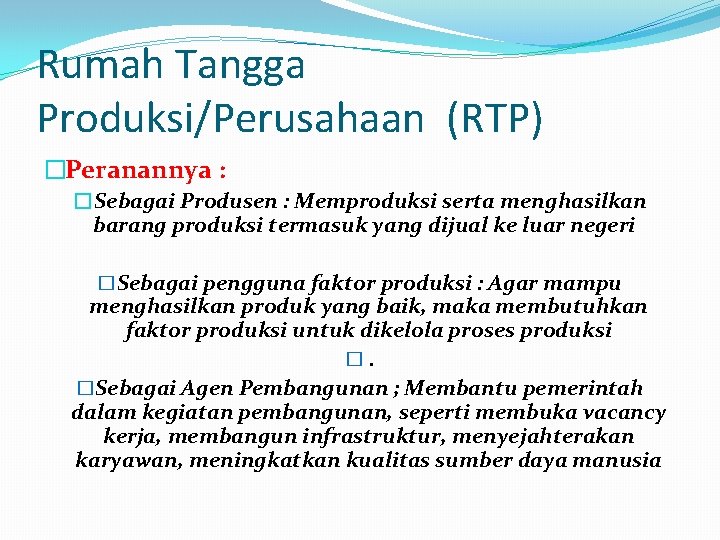 Rumah Tangga Produksi/Perusahaan (RTP)

Peranannya :

Sebagai Produsen : Memproduksi serta menghasilkan barang produksi termasuk yang dijual ke luar negeri

Sebagai pengguna faktor produksi : Agar mampu menghasilkan produk yang baik, maka membutuhkan faktor produksi untuk dikelola proses produksi

.

Sebagai Agen Pembangunan ; Membantu pemerintah dalam kegiatan pembangunan, seperti membuka vacancy kerja, membangun infrastruktur, menyejahterakan karyawan, meningkatkan kualitas sumber daya manusia